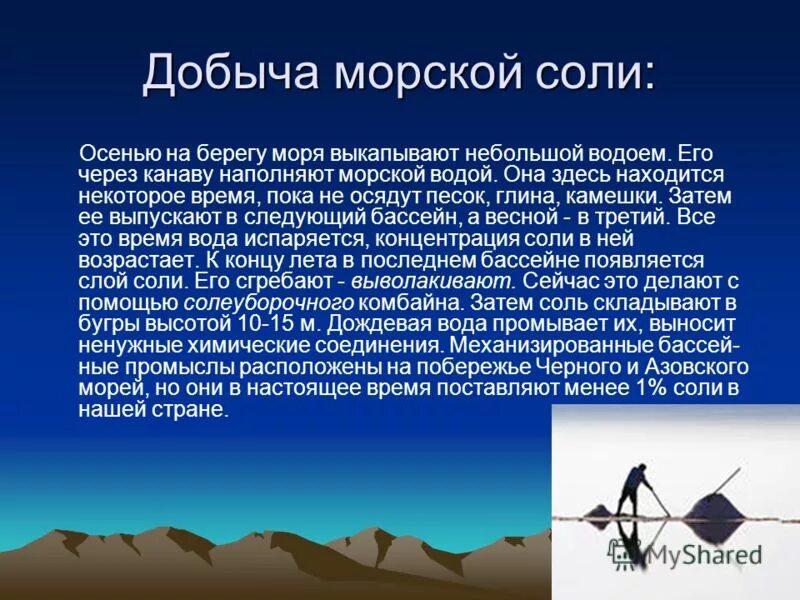 Добыча морской соли:

Осенью на берегу моря выкапывают небольшой водоем. Его через канаву наполняют морской водой. Она здесь находится некоторое время, пока не осядут песок, глина, камешки. Затем ее выпускают в следующий бассейн, а весной - в третий. Все это время вода испаряется, концентрация соли в ней возрастает. К концу лета в последнем бассейне появляется слой соли. Его сгребают - выволакивают. Сейчас это делают с помощью солеуборочного комбайна. Затем соль складывают в бугры высотой 10-15 м. Дождевая вода промывает их, выносит ненужные химические соединения. Механизированные бассейные промыслы расположены на побережье Черного и Азовского морей, но они в настоящее время поставляют менее 1% соли в нашей стране.

MyShared